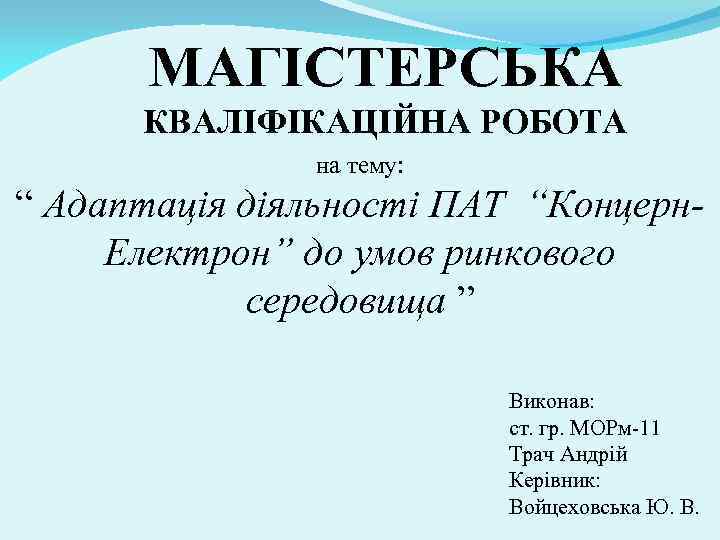 МАГІСТЕРСЬКА
КВАЛІФІКАЦІЙНА РОБОТА
на тему:
“ Адаптація діяльності ПАТ “Концерн-Електрон” до умов ринкового середовища ”

Виконав:
ст. гр. МОРм-11
Трач Андрій
Керівник:
Войцеховська Ю. В.